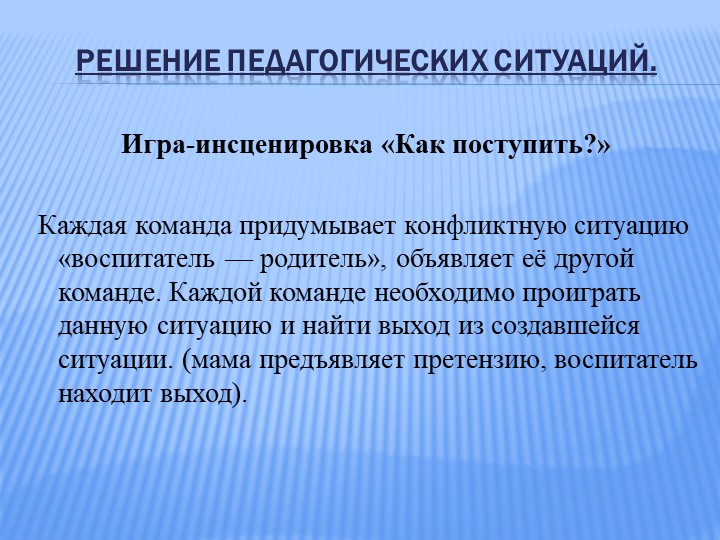 РЕШЕНИЕ ПЕДАГОГИЧЕСКИХ СИТУАЦИЙ.

Игра-инсценировка «Как поступить?»

Каждая команда придумывает конфликтную ситуацию «воспитатель — родитель», объявляет её другой команде. Каждой команде необходимо проиграть данную ситуацию и найти выход из создавшейся ситуации. (мама предъявляет претензию, воспитатель находит выход).